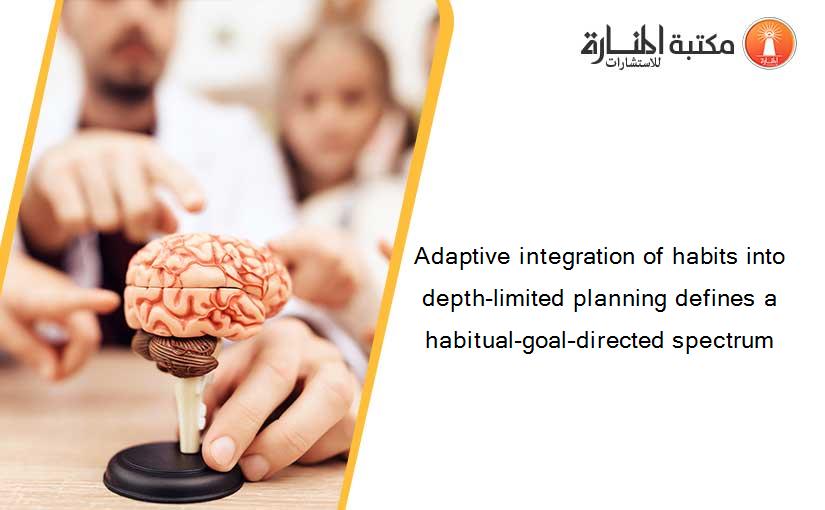 مكتبة المنارة للاستشارات

Adaptive integration of habits into depth-limited planning defines a habitual-goal-directed spectrum